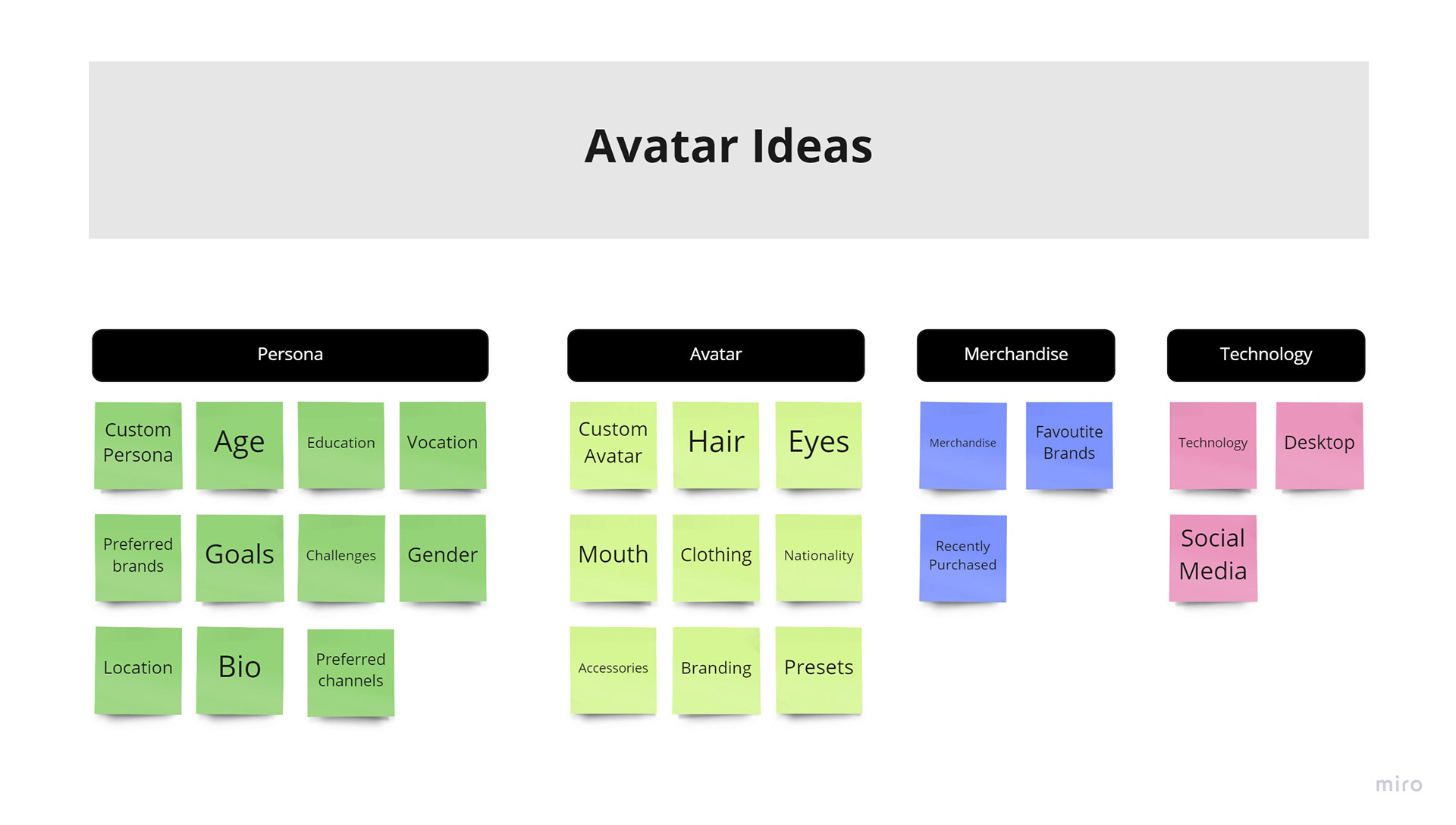 Avatar Ideas

Persona

Custom Persona

Age

Education

Vocation

Preferred brands

Goals

Challenges

Gender

Location

Bio

Preferred channels

Avatar

Custom Avatar

Hair

Eyes

Mouth

Clothing

Nationality

Accessories

Branding

Presets

Merchandise

Merchandise

Favoutite Brands

Recently Purchased

Technology

Technology

Desktop

Social Media

miro